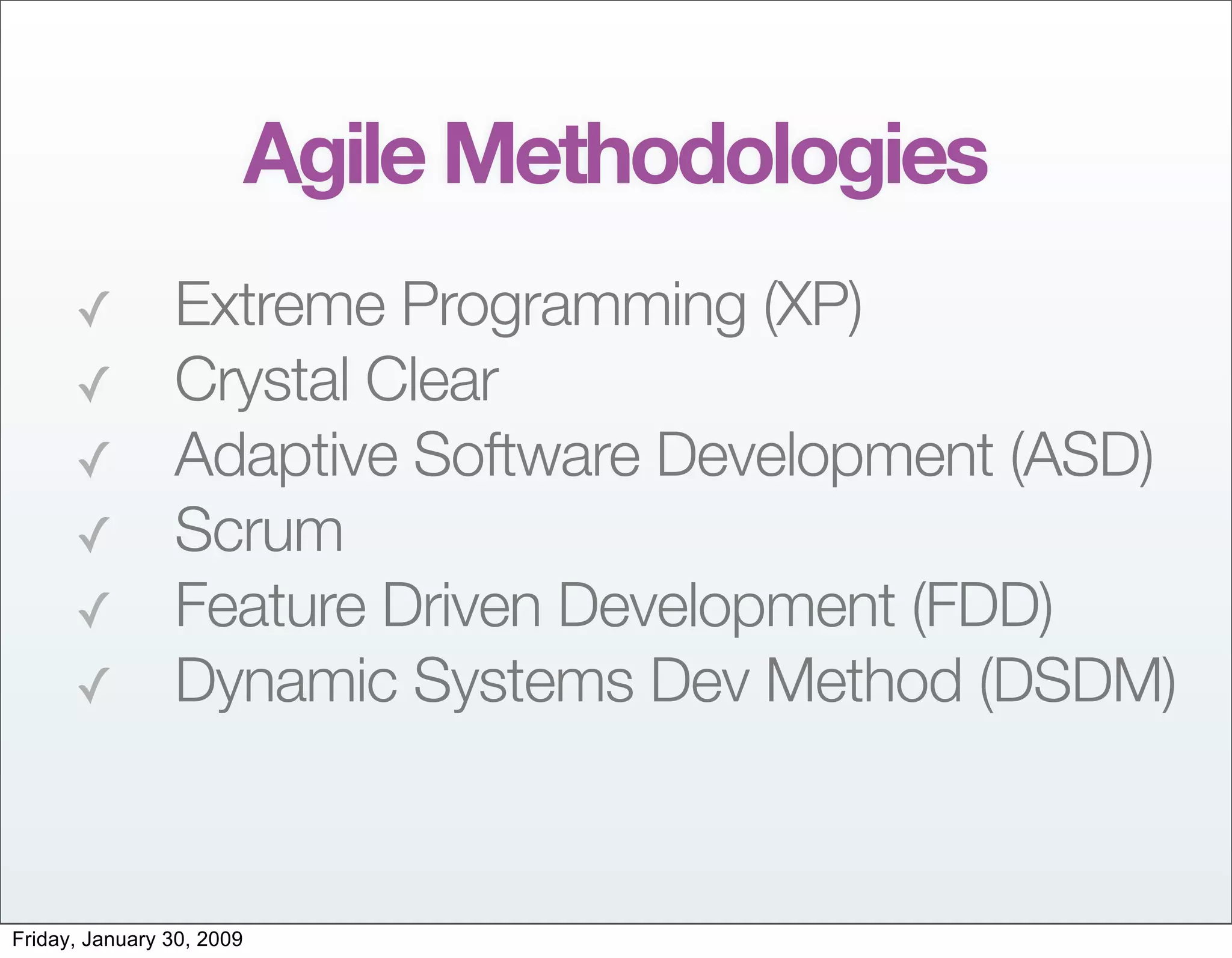 Agile Methodologies

✓ Extreme Programming (XP)
✓ Crystal Clear
✓ Adaptive Software Development (ASD)
✓ Scrum
✓ Feature Driven Development (FDD)
✓ Dynamic Systems Dev Method (DSDM)

Friday, January 30, 2009